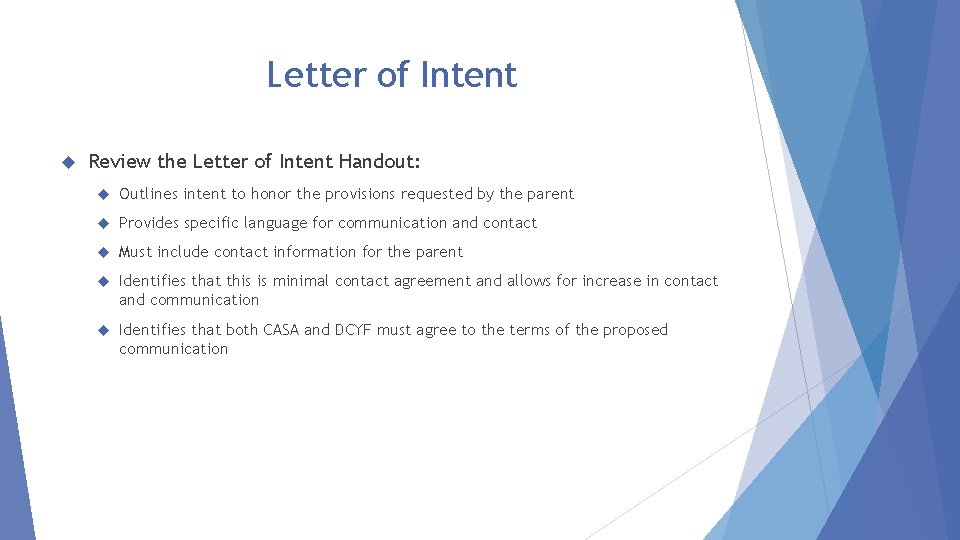 Letter of Intent

Review the Letter of Intent Handout:

Outlines intent to honor the provisions requested by the parent

Provides specific language for communication and contact

Must include contact information for the parent

Identifies that this is minimal contact agreement and allows for increase in contact and communication

Identifies that both CASA and DCYF must agree to the terms of the proposed communication